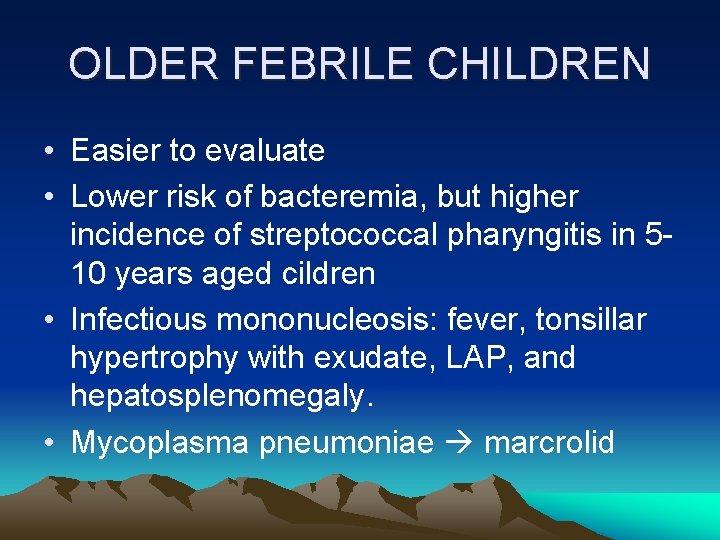 OLDER FEBRILE CHILDREN

• Easier to evaluate
• Lower risk of bacteremia, but higher incidence of streptococcal pharyngitis in 5-10 years aged cildren
• Infectious mononucleosis: fever, tonsillar hypertrophy with exudate, LAP, and hepatosplenomegaly.
• Mycoplasma pneumoniae → marcrolid